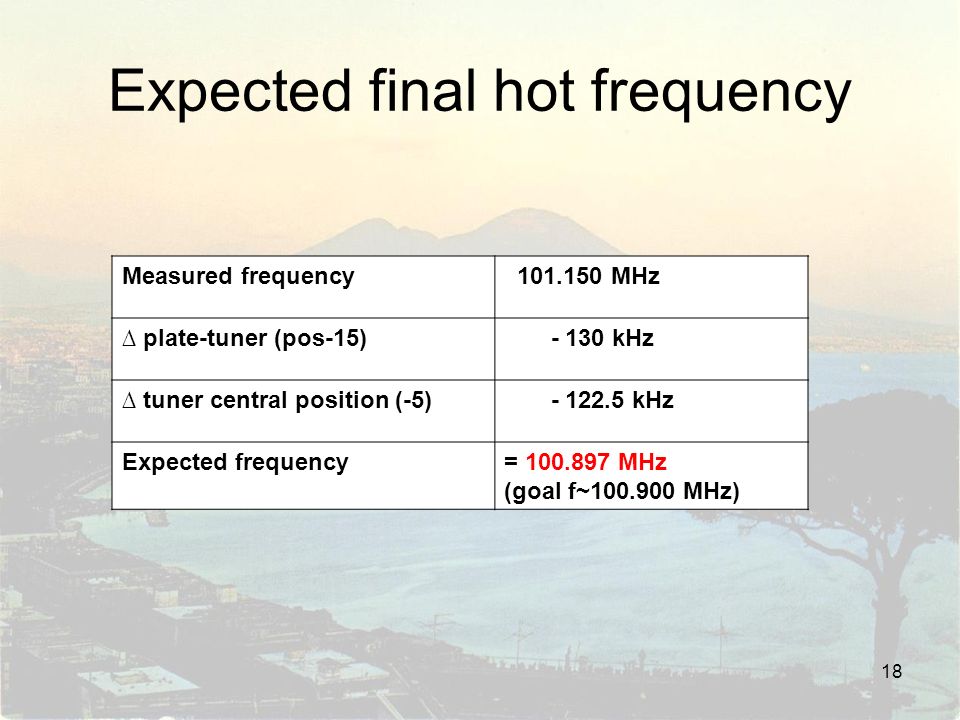 Expected final hot frequency

| Measured frequency | 101.150 MHz |
|---|---|
| ∆ plate-tuner (pos-15) | - 130 kHz |
| ∆ tuner central position (-5) | - 122.5 kHz |
| Expected frequency | = 100.897 MHz (goal f~100.900 MHz) |

18